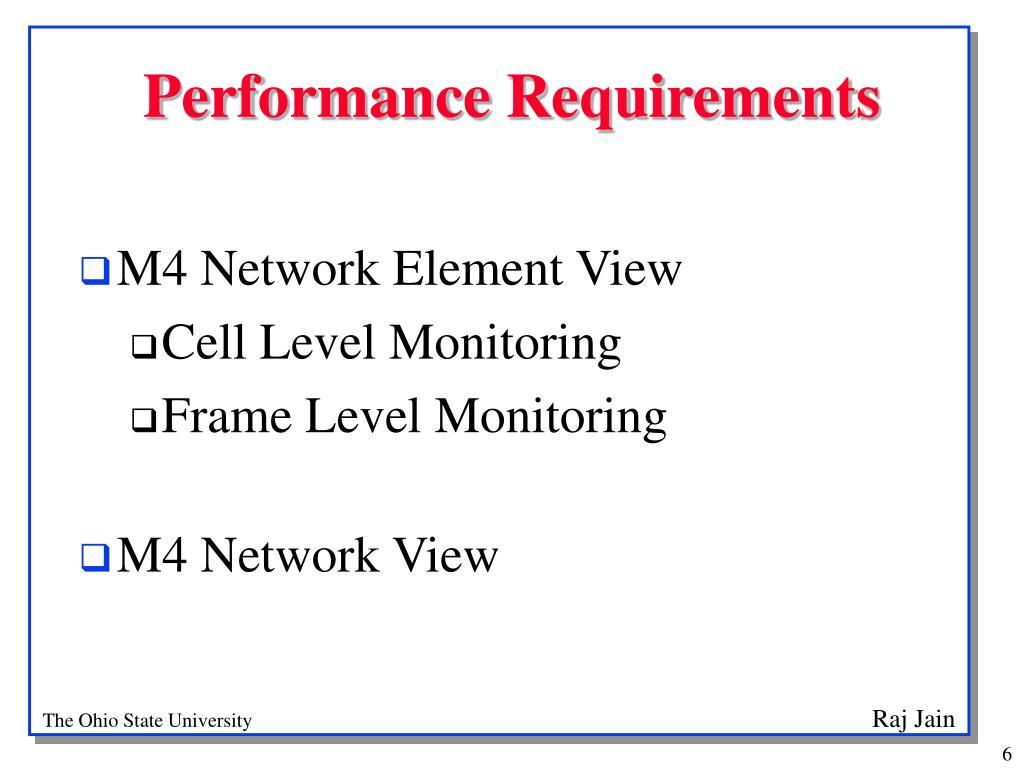 Performance Requirements

❑ M4 Network Element View
❑ Cell Level Monitoring
❑ Frame Level Monitoring

❑ M4 Network View

The Ohio State University

Raj Jain

6